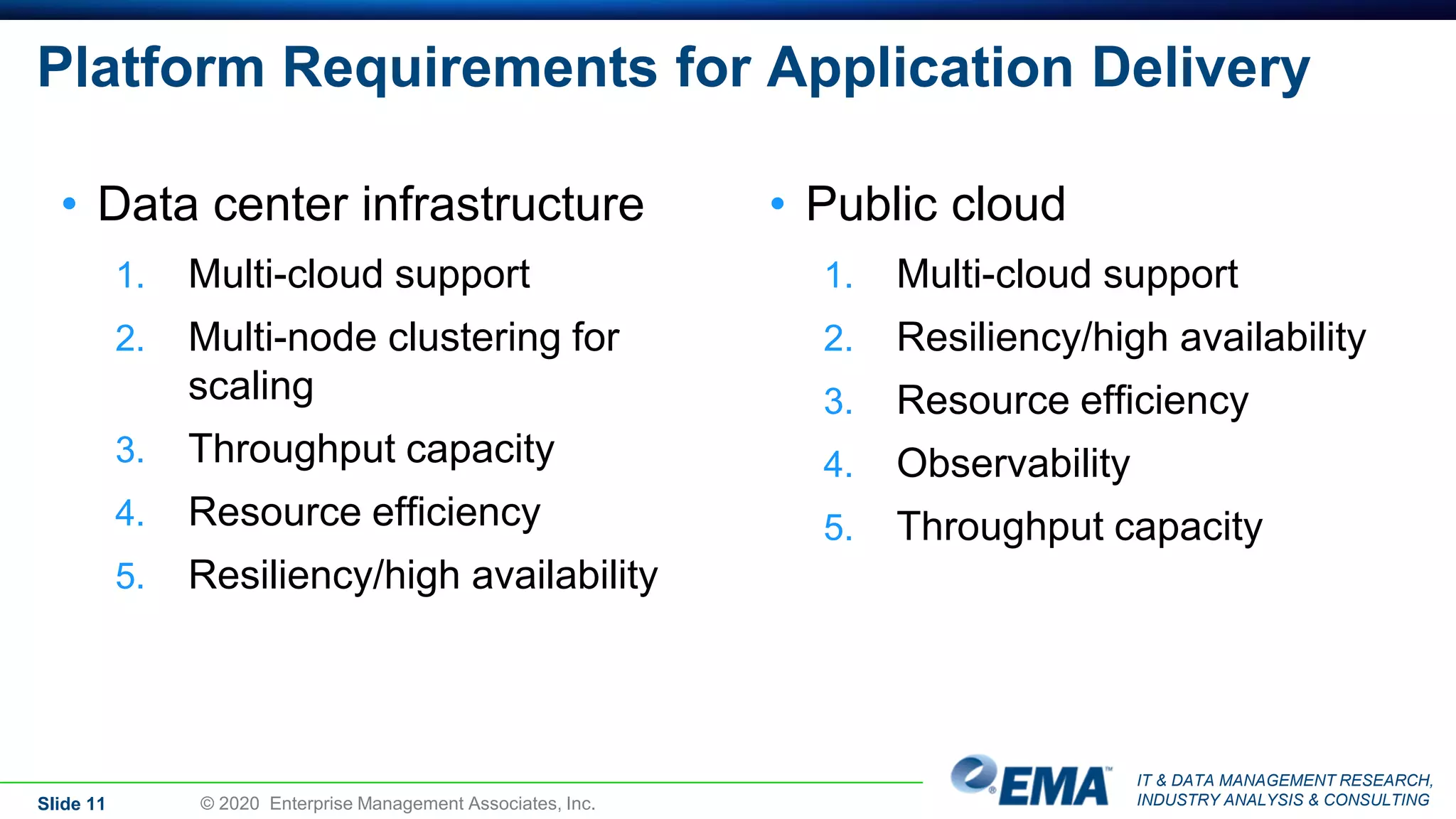 Platform Requirements for Application Delivery

• Data center infrastructure
1. Multi-cloud support
2. Multi-node clustering for scaling
3. Throughput capacity
4. Resource efficiency
5. Resiliency/high availability

• Public cloud
1. Multi-cloud support
2. Resiliency/high availability
3. Resource efficiency
4. Observability
5. Throughput capacity

Slide 11 © 2020 Enterprise Management Associates, Inc.

EMA™ IT & DATA MANAGEMENT RESEARCH, INDUSTRY ANALYSIS & CONSULTING